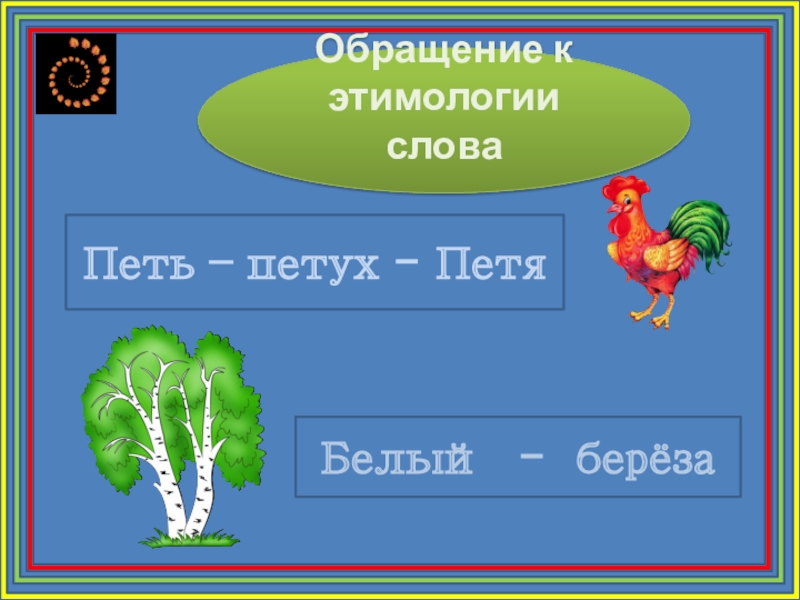 Обращение к этимологии слова

Петь – петух - Петя

Белый - берёза